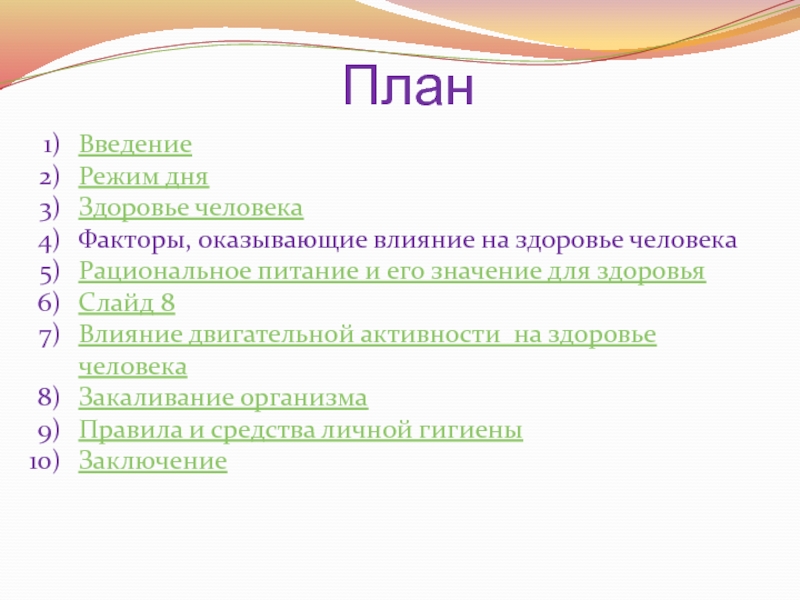 План

1) Введение
2) Режим дня
3) Здоровье человека
4) Факторы, оказывающие влияние на здоровье человека
5) Рациональное питание и его значение для здоровья
6) Слайд 8
7) Влияние двигательной активности  на здоровье человека
8) Закаливание организма
9) Правила и средства личной гигиены
10) Заключение